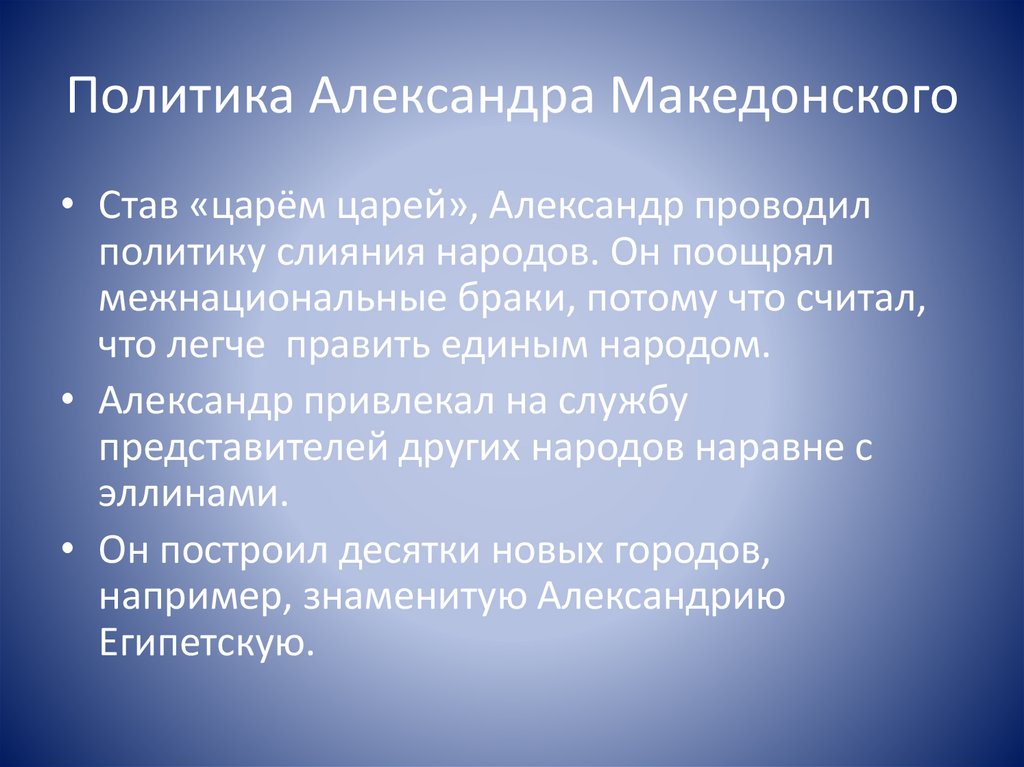 Политика Александра Македонского

• Став «царём царей», Александр проводил политику слияния народов. Он поощрял межнациональные браки, потому что считал, что легче  править единым народом.
• Александр привлекал на службу представителей других народов наравне с эллинами.
• Он построил десятки новых городов, например, знаменитую Александрию Египетскую.